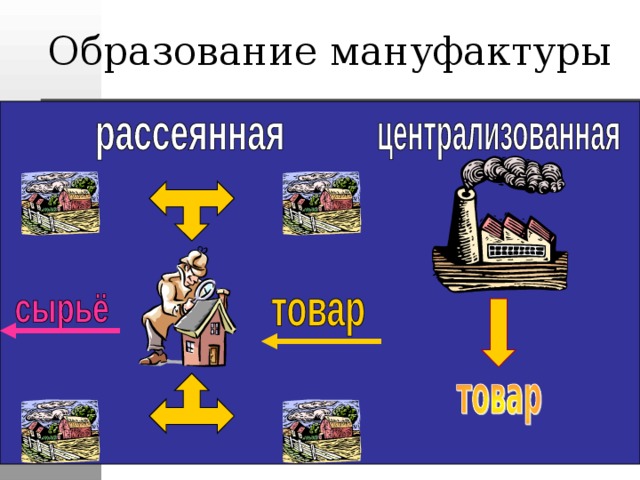 Образование мануфактуры

рассеянная

централизованная

сырьё

товар

товар